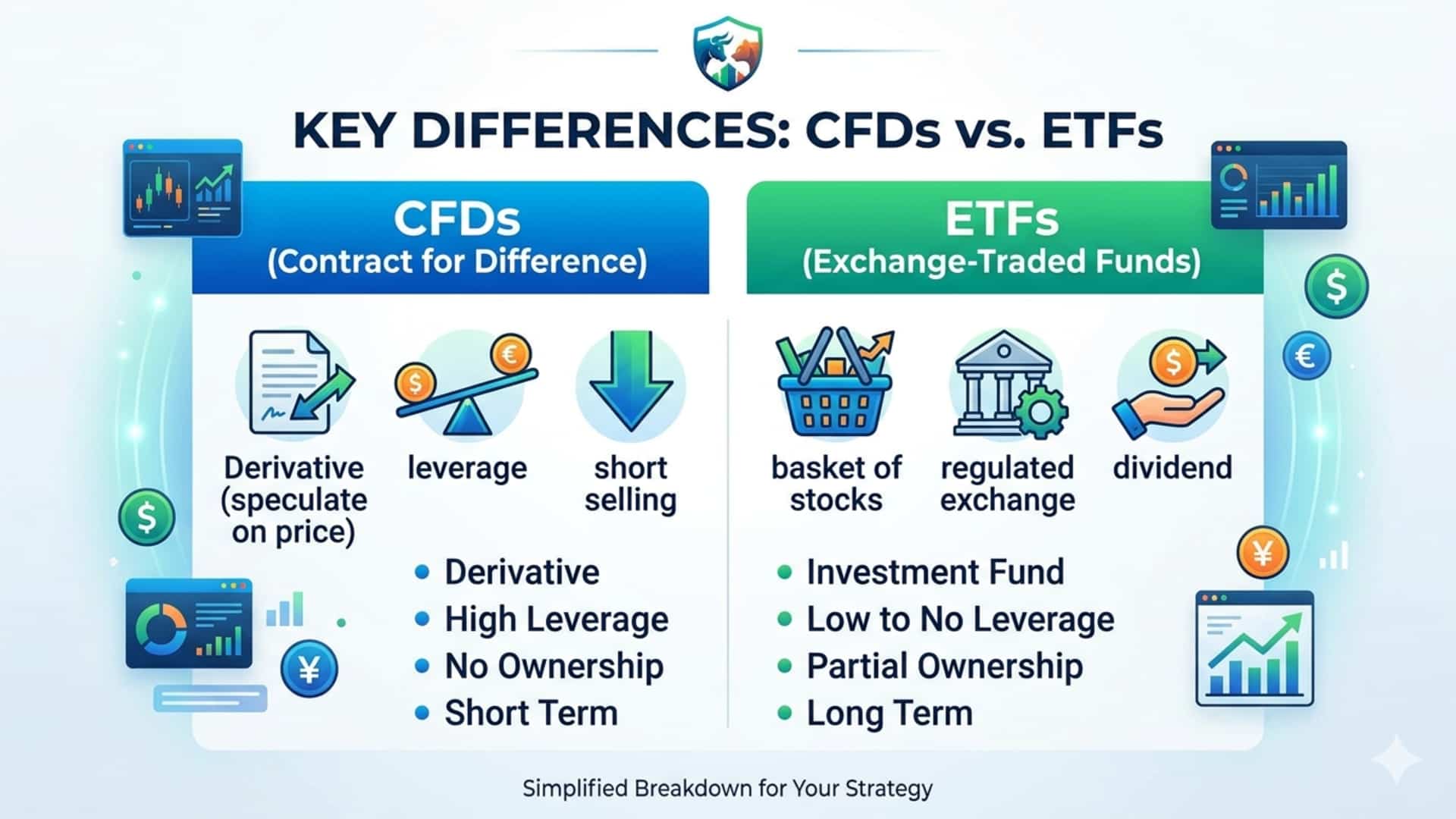 KEY DIFFERENCES: CFDs vs. ETFs

CFDs
(Contract for Difference)

Derivative (speculate on price)

leverage

short selling

- Derivative
- High Leverage
- No Ownership
- Short Term

ETFs
(Exchange-Traded Funds)

basket of stocks

regulated exchange

dividend

- Investment Fund
- Low to No Leverage
- Partial Ownership
- Long Term

Simplified Breakdown for Your Strategy